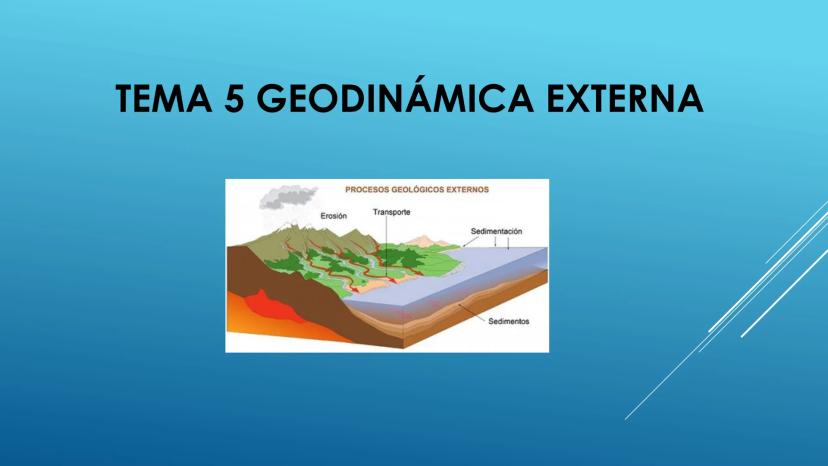 TEMA 5 GEODINÁMICA EXTERNA

PROCESOS GEOLÓGICOS EXTERNOS

Erosión

Transporte

Sedimentación

Sedimentos